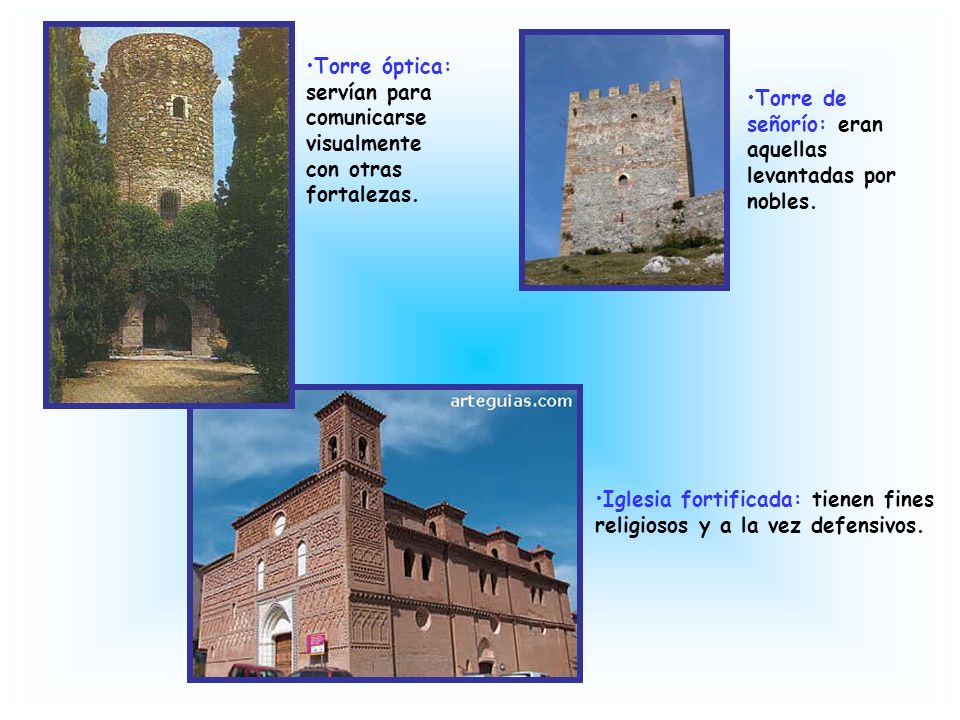 •Torre óptica: servían para comunicarse visualmente con otras fortalezas.

•Torre de señorío: eran aquellas levantadas por nobles.

arteguias.com

•Iglesia fortificada: tienen fines religiosos y a la vez defensivos.